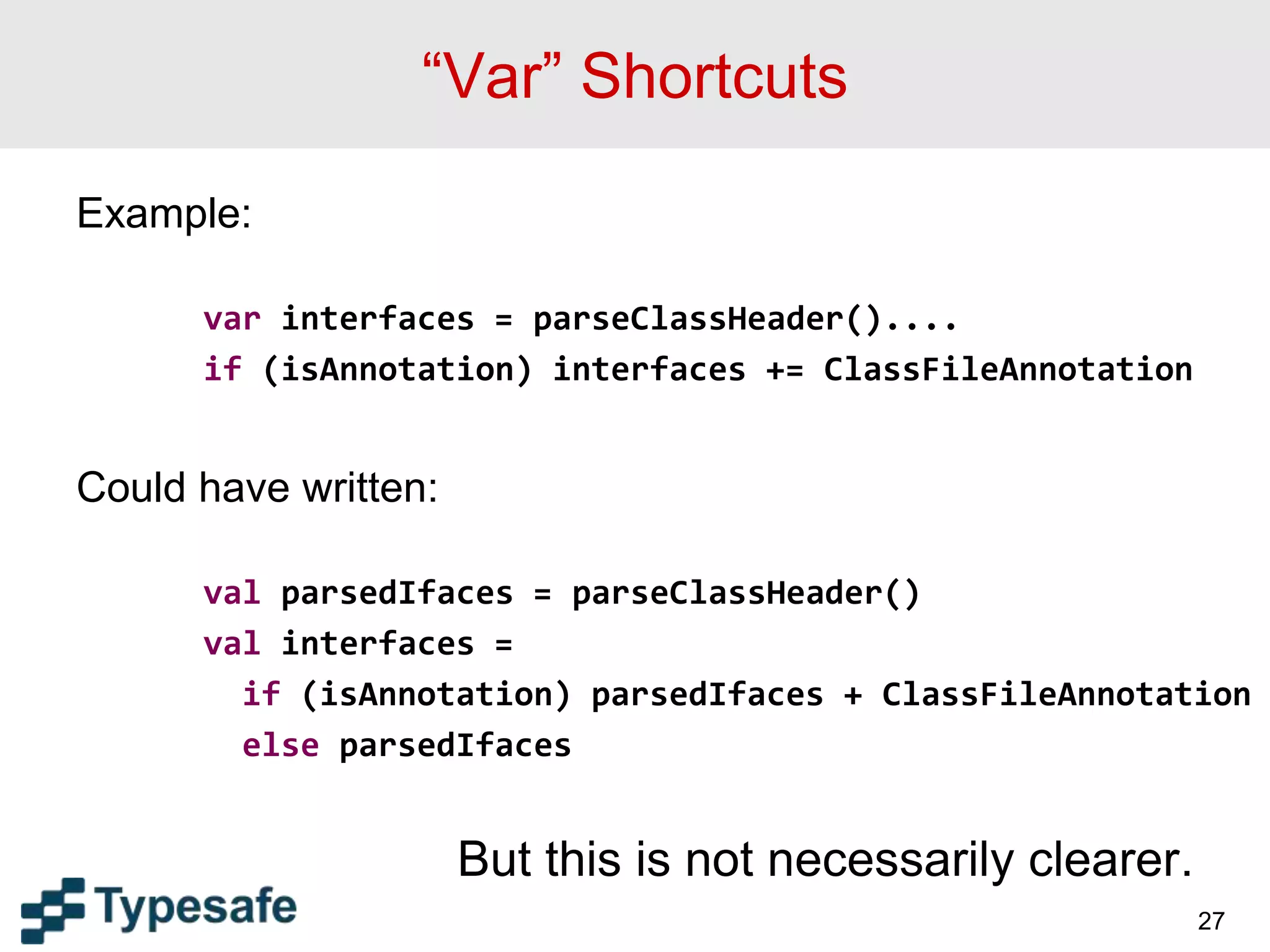 “Var” Shortcuts

Example:

var interfaces = parseClassHeader()....
if (isAnnotation) interfaces += ClassFileAnnotation

Could have written:

val parsedIfaces = parseClassHeader()
val interfaces =
  if (isAnnotation) parsedIfaces + ClassFileAnnotation
  else parsedIfaces

But this is not necessarily clearer.

Typesafe

27